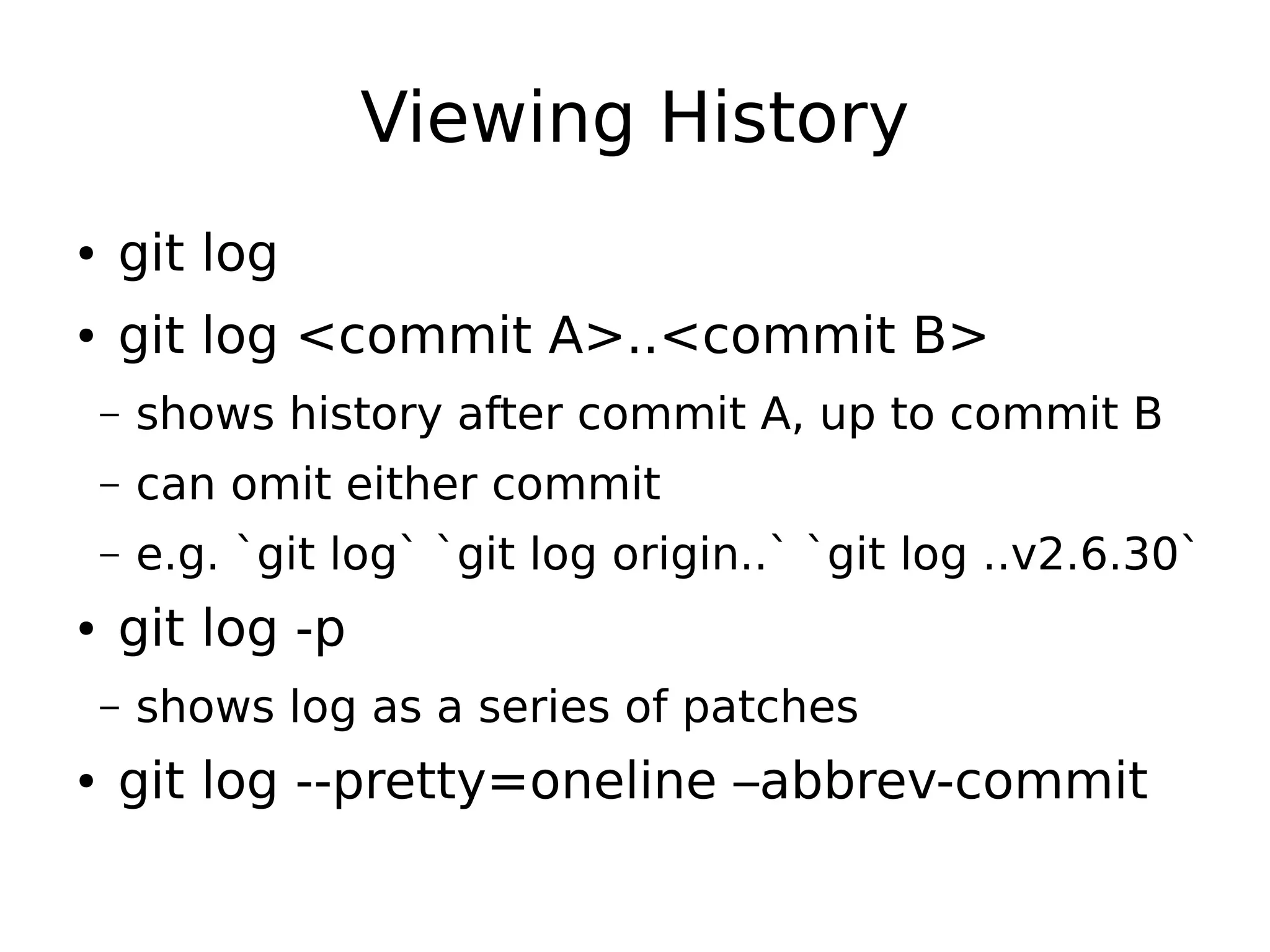 Viewing History

• git log
• git log <commit A>..<commit B>
– shows history after commit A, up to commit B
– can omit either commit
– e.g. `git log` `git log origin..` `git log ..v2.6.30`
• git log -p
– shows log as a series of patches
• git log --pretty=oneline –abbrev-commit